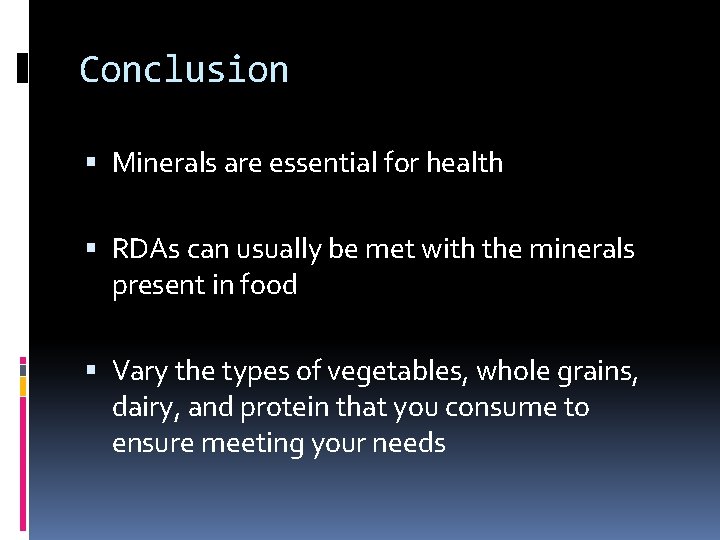 Conclusion

▪ Minerals are essential for health

▪ RDAs can usually be met with the minerals present in food

▪ Vary the types of vegetables, whole grains, dairy, and protein that you consume to ensure meeting your needs